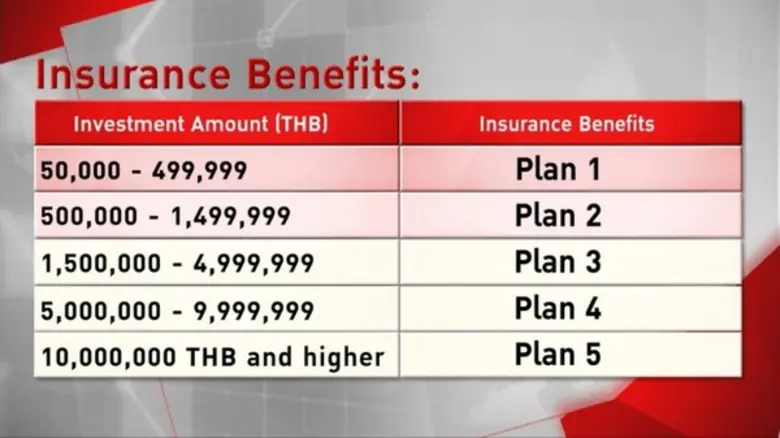 Insurance Benefits:

| Investment Amount (THB) | Insurance Benefits |
|---|---|
| 50,000 - 499,999 | Plan 1 |
| 500,000 - 1,499,999 | Plan 2 |
| 1,500,000 - 4,999,999 | Plan 3 |
| 5,000,000 - 9,999,999 | Plan 4 |
| 10,000,000 THB and higher | Plan 5 |